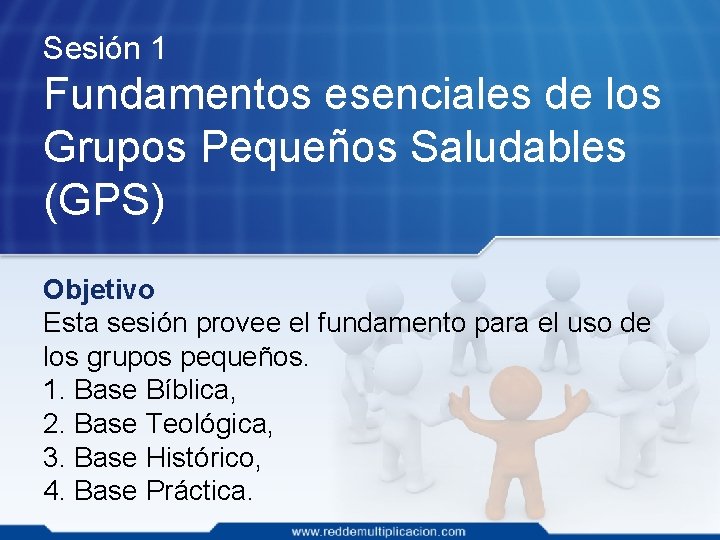 Sesión 1
Fundamentos esenciales de los Grupos Pequeños Saludables (GPS)

Objetivo
Esta sesión provee el fundamento para el uso de los grupos pequeños.
1. Base Bíblica,
2. Base Teológica,
3. Base Histórico,
4. Base Práctica.

www.reddemultiplicacion.com